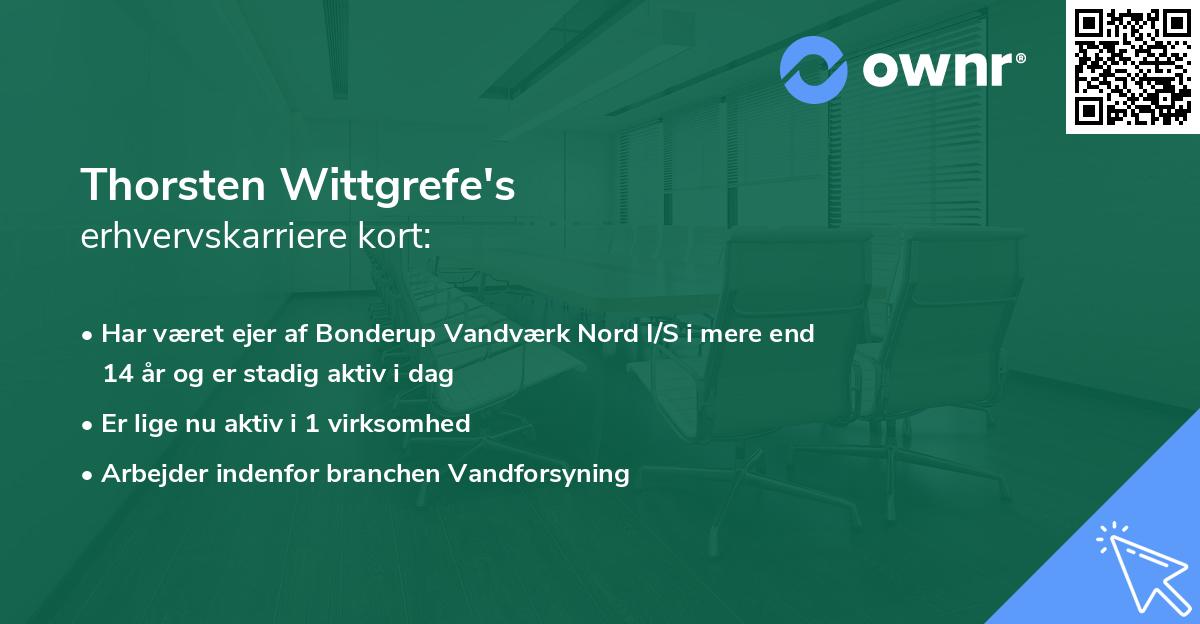 ownr®

Thorsten Wittgrefe's
erhvervskarriere kort:

• Har været ejer af Bonderup Vandværk Nord I/S i mere end 14 år og er stadig aktiv i dag
• Er lige nu aktiv i 1 virksomhed
• Arbejder indenfor branchen Vandforsyning